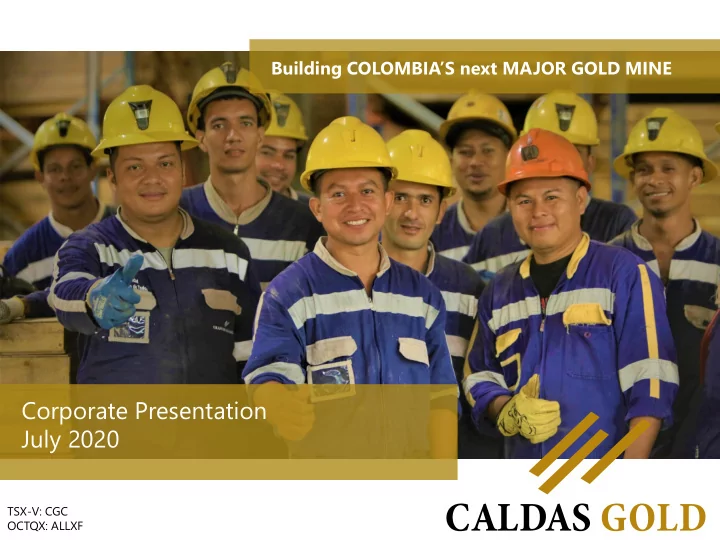 Building COLOMBIA'S next MAJOR GOLD MINE

Corporate Presentation
July 2020

TSX-V: CGC
OCTQX: ALLXF

CALDAS GOLD